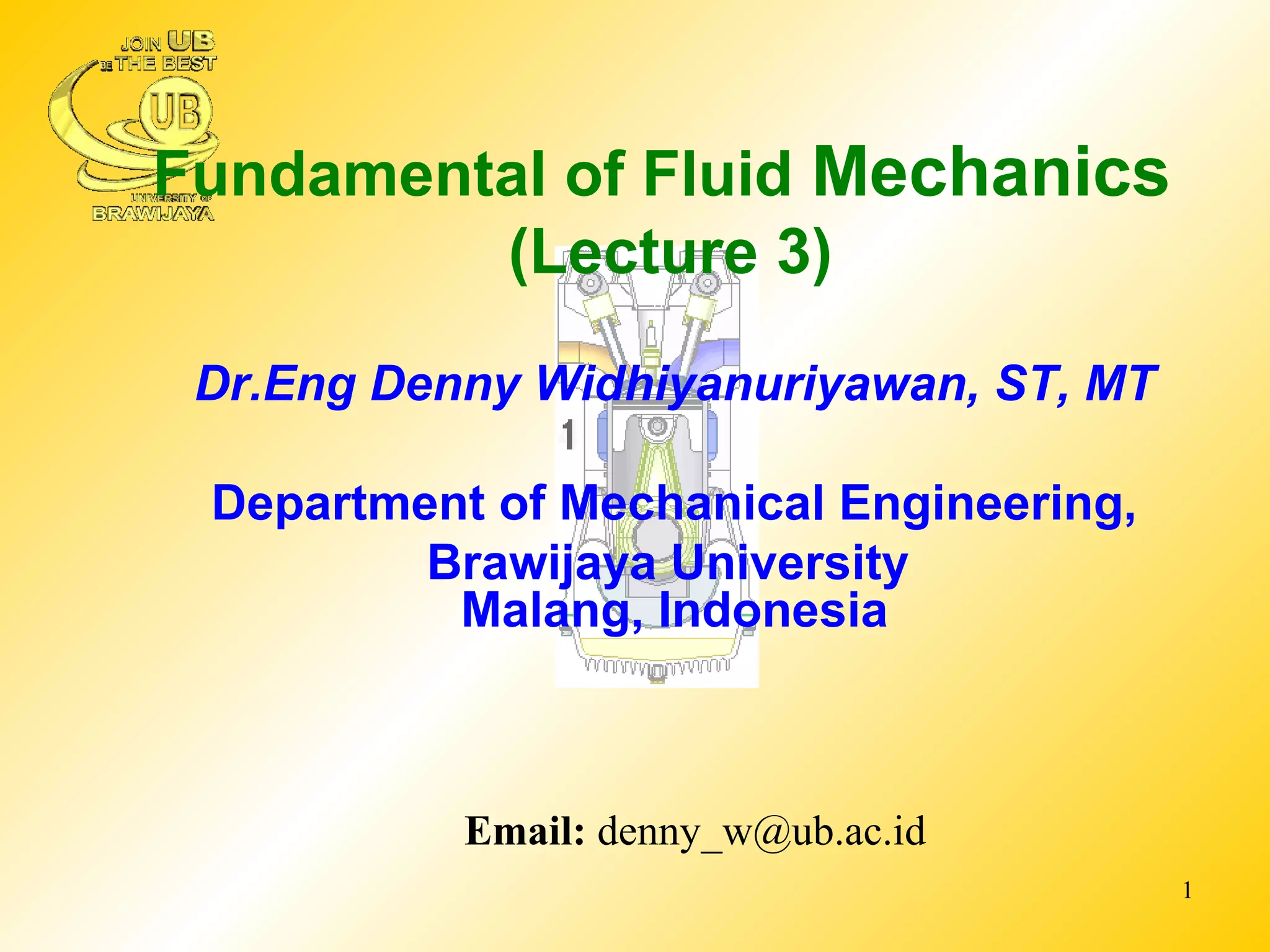 JOIN UB
BE THE BEST
UB
UNIVERSITY OF
BRAWIJAYA

Fundamental of Fluid Mechanics (Lecture 3)

Dr.Eng Denny Widhiyanuriyawan, ST, MT

1

Department of Mechanical Engineering, Brawijaya University
Malang, Indonesia

Email: denny_w@ub.ac.id

1